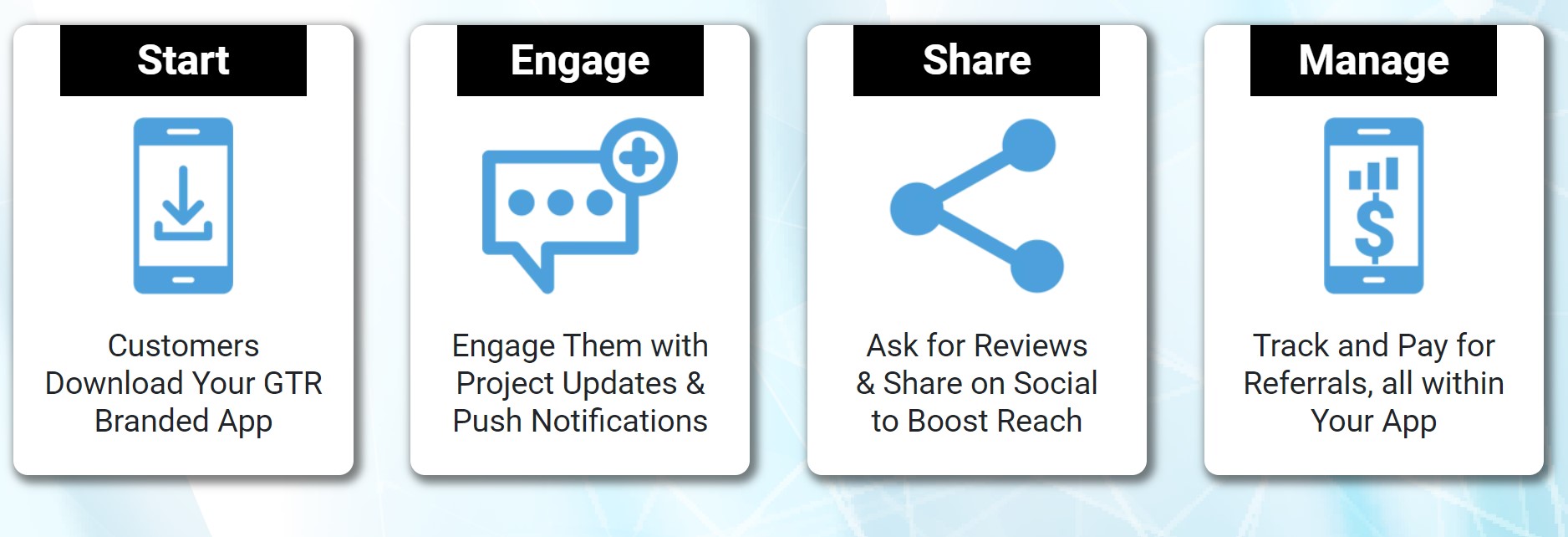 Start

Customers Download Your GTR Branded App

Engage

Engage Them with Project Updates & Push Notifications

Share

Ask for Reviews & Share on Social to Boost Reach

Manage

$

Track and Pay for Referrals, all within Your App